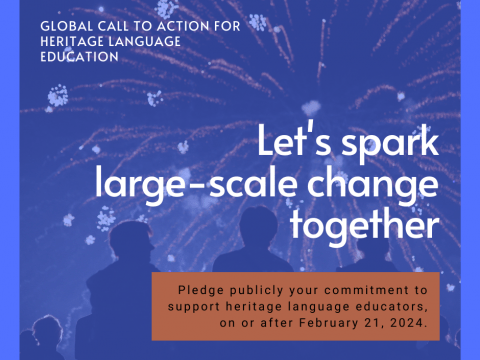 GLOBAL CALL TO ACTION FOR HERITAGE LANGUAGE EDUCATION

Let's spark large-scale change together

Pledge publicly your commitment to support heritage language educators, on or after February 21, 2024.